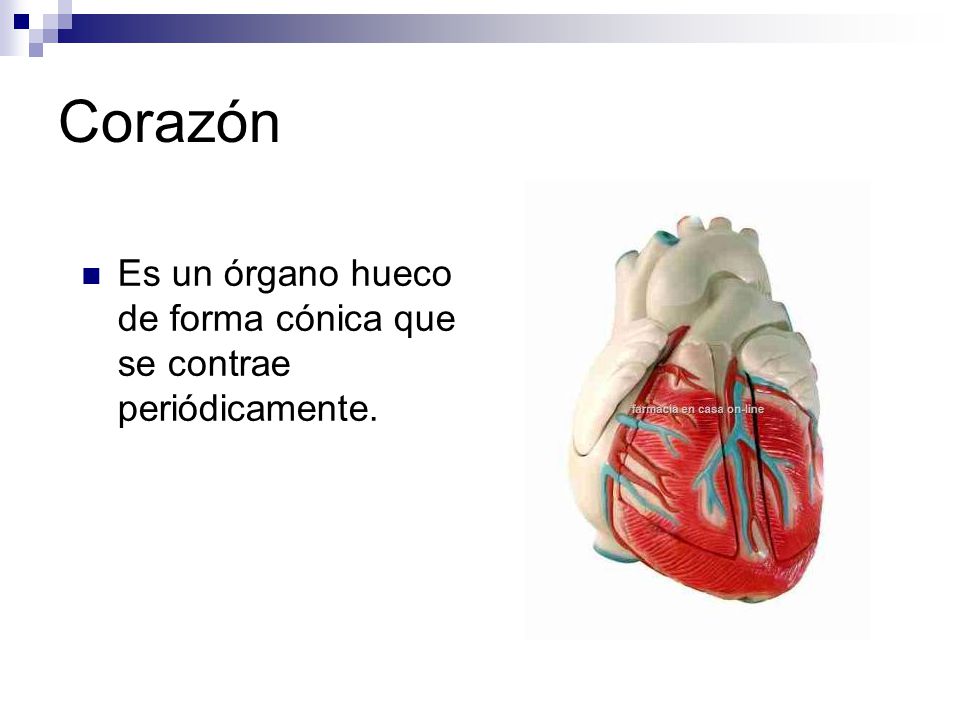 Corazón

Es un órgano hueco de forma cónica que se contrae periódicamente.

farmacia en casa on-line